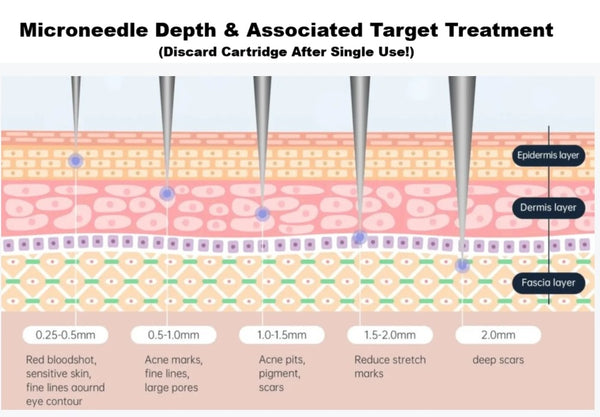 Microneedle Depth & Associated Target Treatment
(Discard Cartridge After Single Use!)

Epidermis layer

Dermis layer

Fascia layer

0.25-0.5mm
Red bloodshot, sensitive skin, fine lines aournd eye contour

0.5-1.0mm
Acne marks, fine lines, large pores

1.0-1.5mm
Acne pits, pigment, scars

1.5-2.0mm
Reduce stretch marks

2.0mm
deep scars